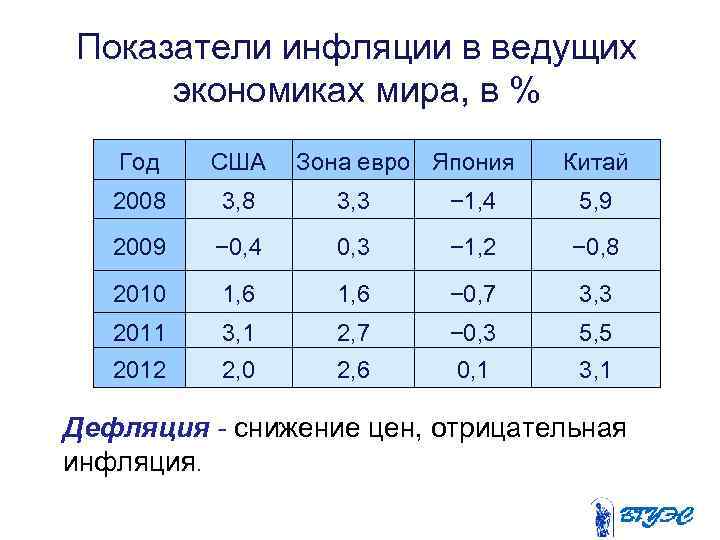 Показатели инфляции в ведущих экономиках мира, в %

| Год | США | Зона евро | Япония | Китай |
|---|---|---|---|---|
| 2008 | 3,8 | 3,3 | −1,4 | 5,9 |
| 2009 | −0,4 | 0,3 | −1,2 | −0,8 |
| 2010 | 1,6 | 1,6 | −0,7 | 3,3 |
| 2011 | 3,1 | 2,7 | −0,3 | 5,5 |
| 2012 | 2,0 | 2,6 | 0,1 | 3,1 |

Дефляция - снижение цен, отрицательная инфляция.

ВГУЭС